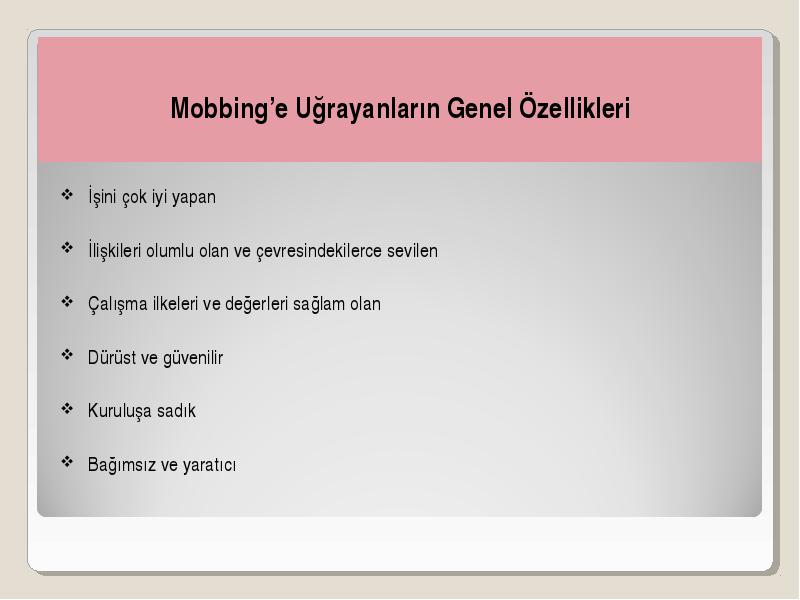 Mobbing’e Uğrayanların Genel Özellikleri

❖ İşini çok iyi yapan

❖ İlişkileri olumlu olan ve çevresindekilerce sevilen

❖ Çalışma ilkeleri ve değerleri sağlam olan

❖ Dürüst ve güvenilir

❖ Kuruluşa sadık

❖ Bağımsız ve yaratıcı